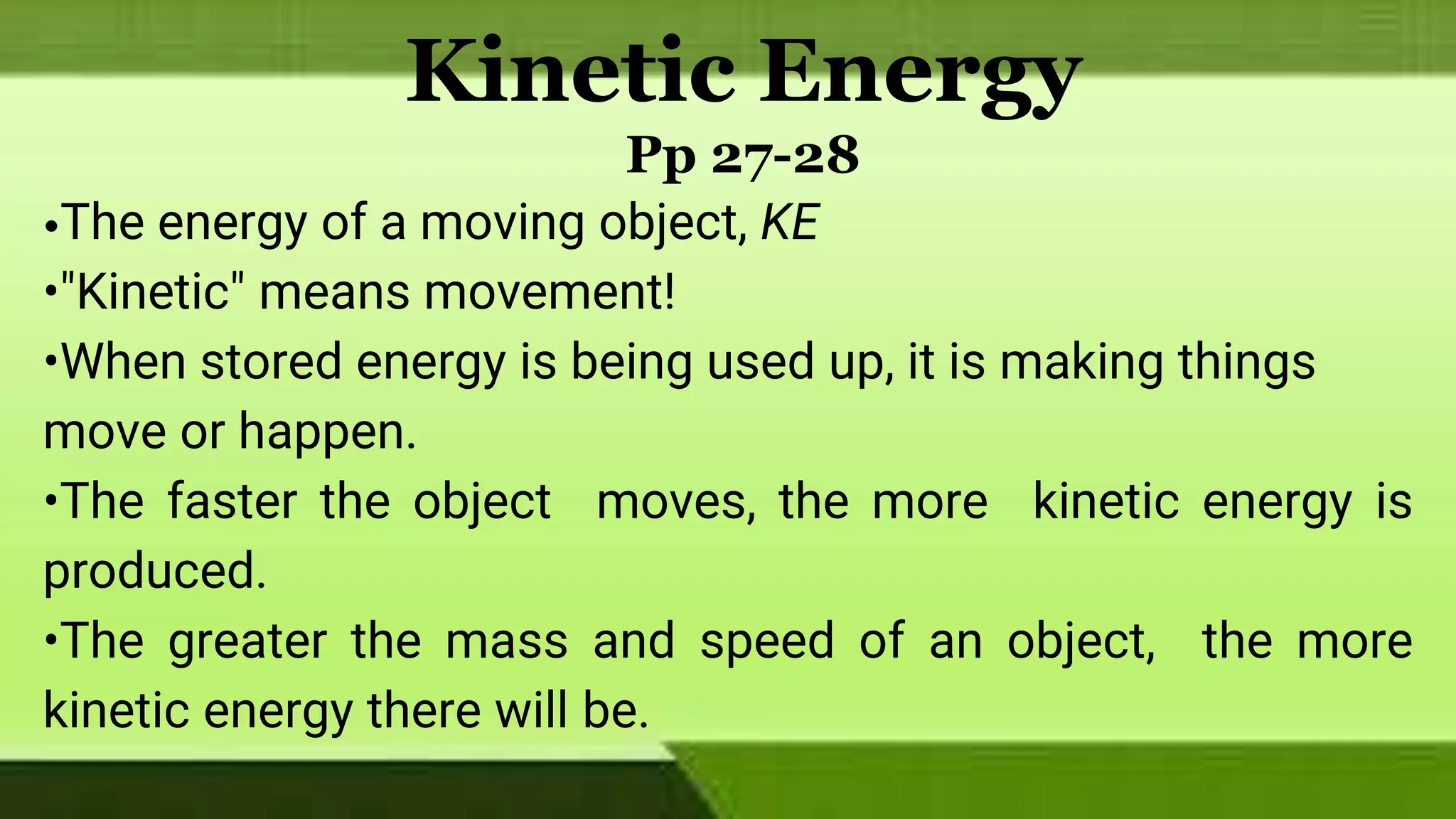 Kinetic Energy
Pp 27-28

•The energy of a moving object, KE

•"Kinetic" means movement!

•When stored energy is being used up, it is making things move or happen.

•The faster the object moves, the more kinetic energy is produced.

•The greater the mass and speed of an object, the more kinetic energy there will be.